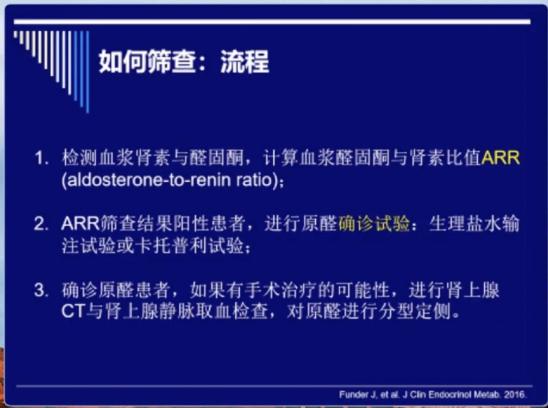 如何筛查：流程

1. 检测血浆肾素与醛固酮，计算血浆醛固酮与肾素比值ARR (aldosterone-to-renin ratio)；

2. ARR筛查结果阳性患者，进行原醛确诊试验：生理盐水输注试验或卡托普利试验；

3. 确诊原醛患者，如果有手术治疗的可能性，进行肾上腺CT与肾上腺静脉取血检查，对原醛进行分型定侧。

Funder J, et al. J Clin Endocrinol Metab. 2016.